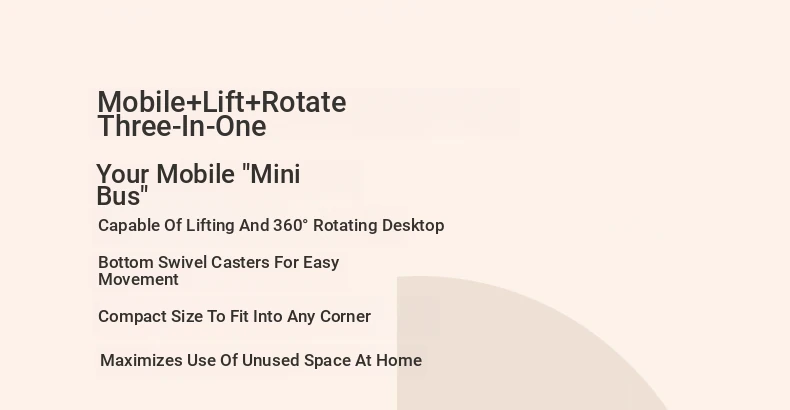 Mobile+Lift+Rotate
Three-In-One

Your Mobile "Mini Bus"

Capable Of Lifting And 360° Rotating Desktop

Bottom Swivel Casters For Easy Movement

Compact Size To Fit Into Any Corner

Maximizes Use Of Unused Space At Home